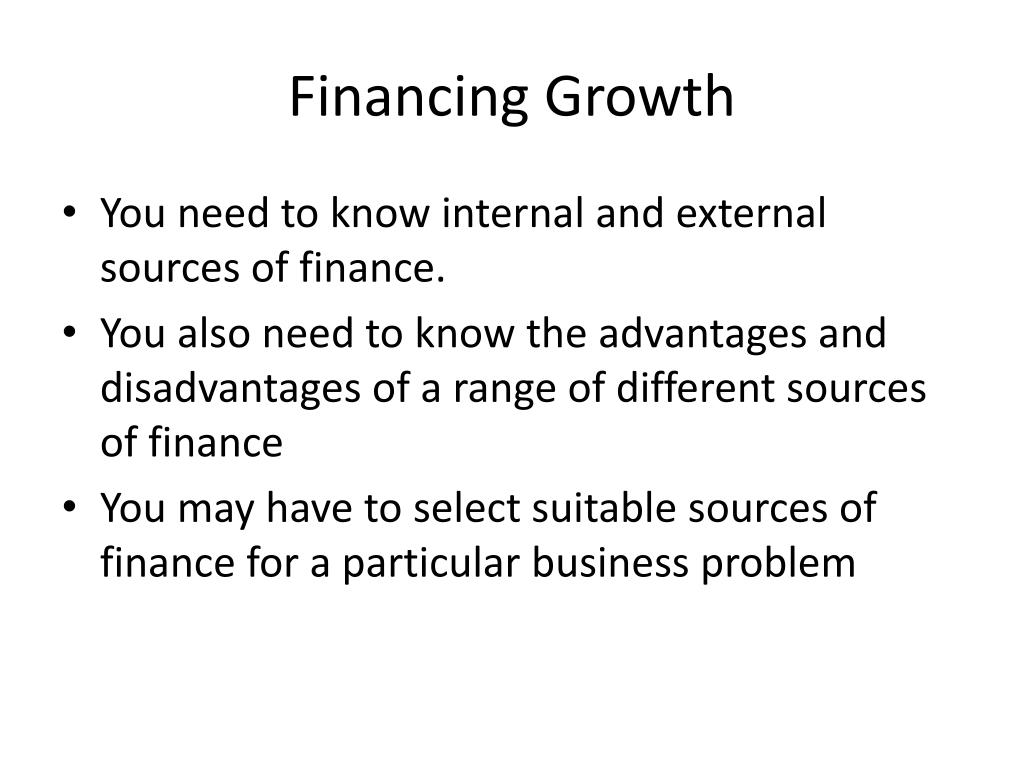 Financing Growth

• You need to know internal and external sources of finance.
• You also need to know the advantages and disadvantages of a range of different sources of finance
• You may have to select suitable sources of finance for a particular business problem